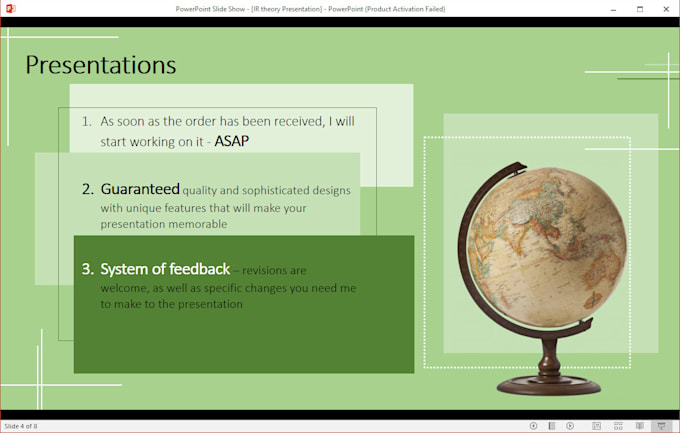 PowerPoint Slide Show - [IR theory Presentation] - PowerPoint (Product Activation Failed)

Presentations

1. As soon as the order has been received, I will start working on it - ASAP

2. Guaranteed quality and sophisticated designs with unique features that will make your presentation memorable

3. System of feedback – revisions are welcome, as well as specific changes you need me to make to the presentation

Slide 4 of 8